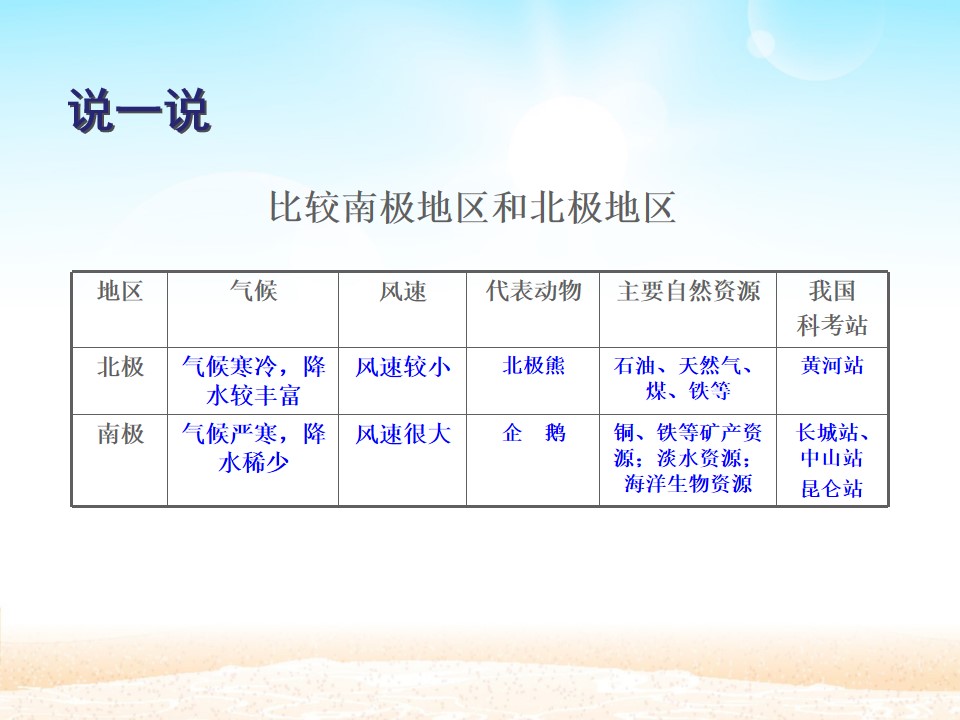 说一说

比较南极地区和北极地区

| 地区 | 气候 | 风速 | 代表动物 | 主要自然资源 | 我国科考站 |
|---|---|---|---|---|---|
| 北极 | 气候寒冷，降水较丰富 | 风速较小 | 北极熊 | 石油、天然气、煤、铁等 | 黄河站 |
| 南极 | 气候严寒，降水稀少 | 风速很大 | 企 鹅 | 铜、铁等矿产资源；淡水资源；海洋生物资源 | 长城站、中山站 昆仑站 |